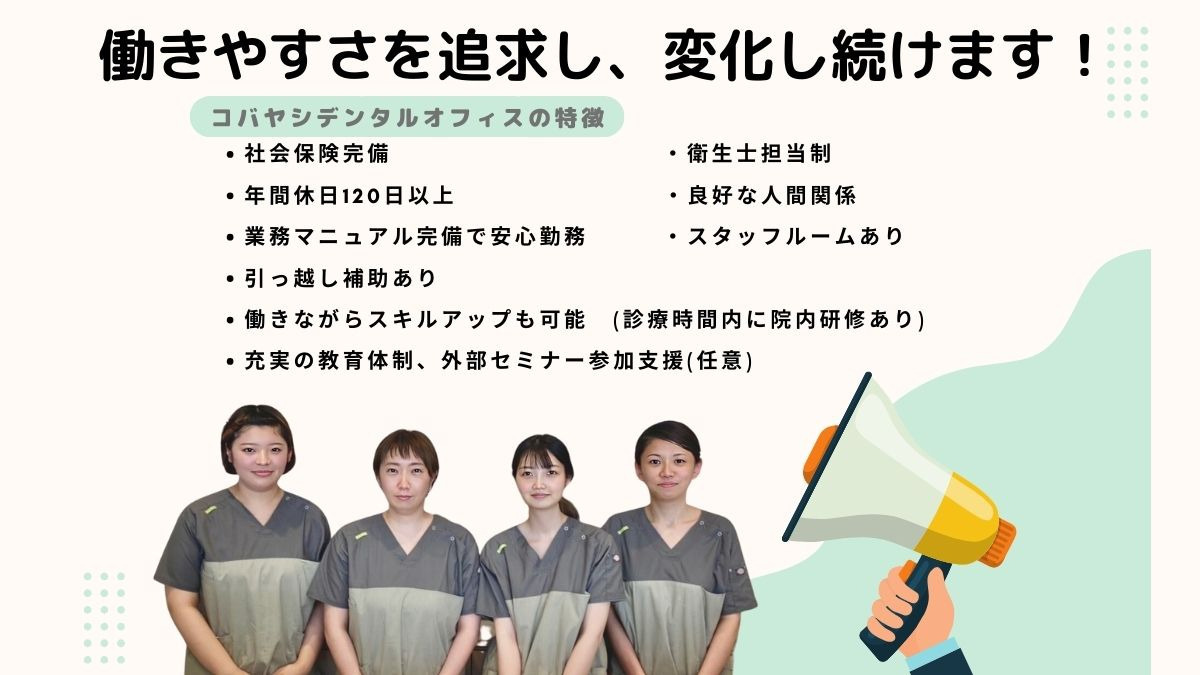 働きやすさを追求し、変化し続けます！

コバヤシデンタルオフィスの特徴

・社会保険完備
・年間休日120日以上
・業務マニュアル完備で安心勤務
・引っ越し補助あり
・働きながらスキルアップも可能　(診療時間内に院内研修あり)
・充実の教育体制、外部セミナー参加支援(任意)

・衛生士担当制
・良好な人間関係
・スタッフルームあり